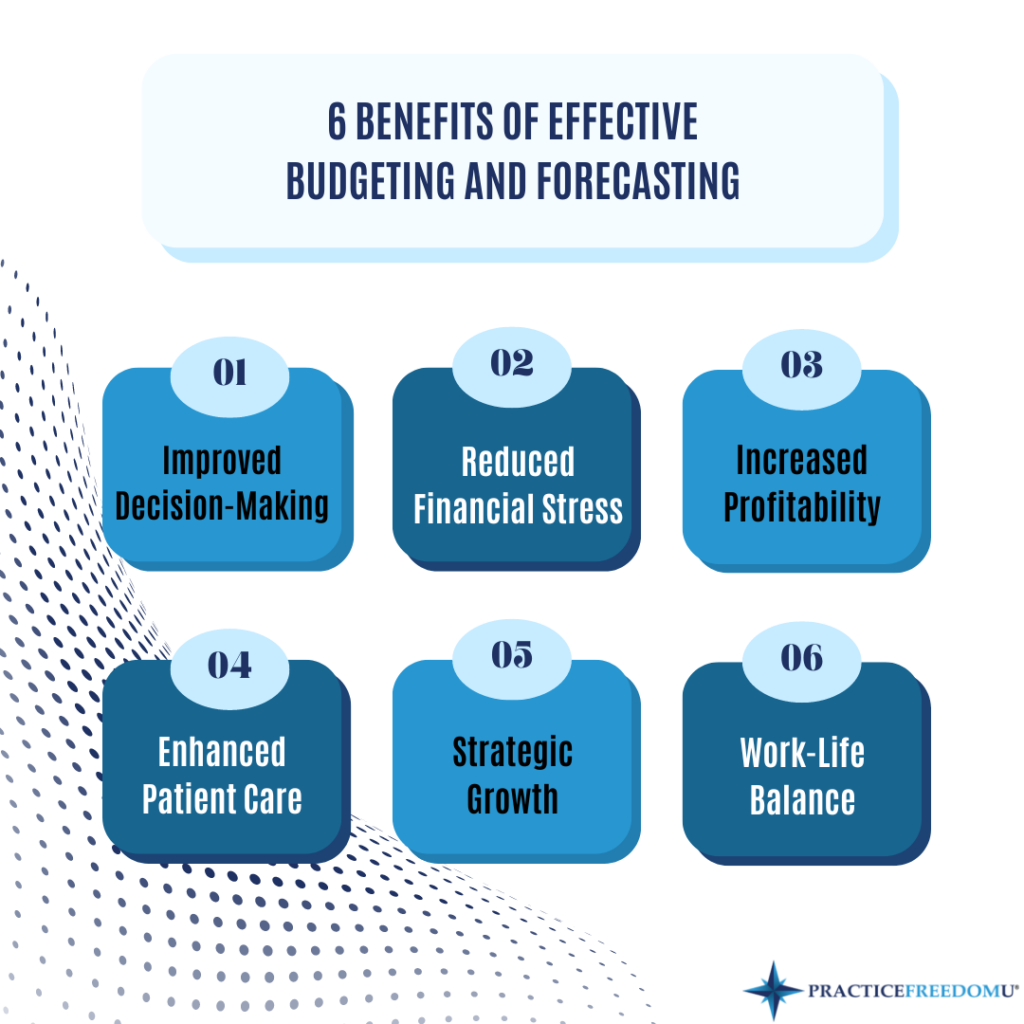 6 BENEFITS OF EFFECTIVE BUDGETING AND FORECASTING

01

Improved Decision-Making

02

Reduced Financial Stress

03

Increased Profitability

04

Enhanced Patient Care

05

Strategic Growth

06

Work-Life Balance

PRACTICEFREEDOMU®